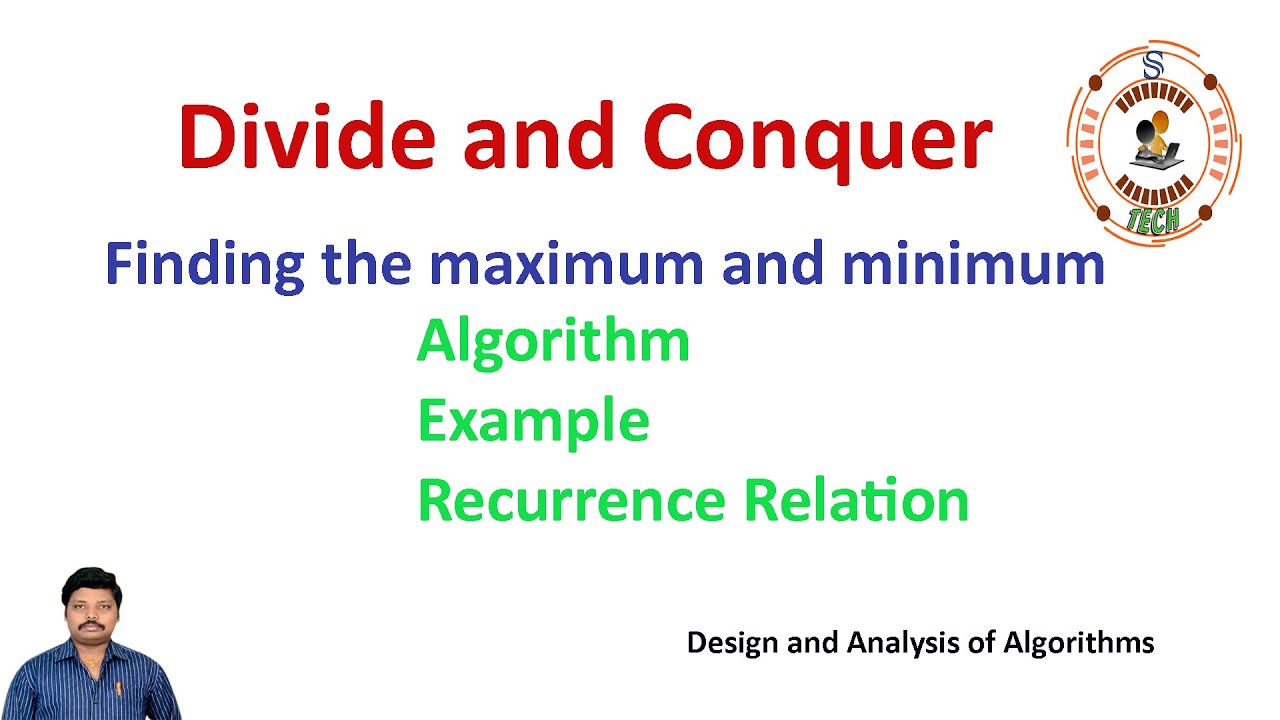 Divide and Conquer

S TECH

Finding the maximum and minimum

Algorithm

Example

Recurrence Relation

Design and Analysis of Algorithms